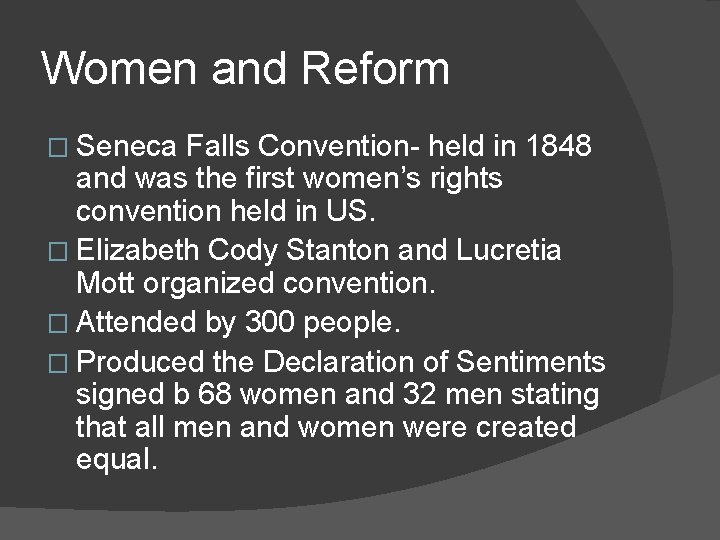 Women and Reform

□ Seneca Falls Convention- held in 1848 and was the first women's rights convention held in US.
□ Elizabeth Cody Stanton and Lucretia Mott organized convention.
□ Attended by 300 people.
□ Produced the Declaration of Sentiments signed b 68 women and 32 men stating that all men and women were created equal.